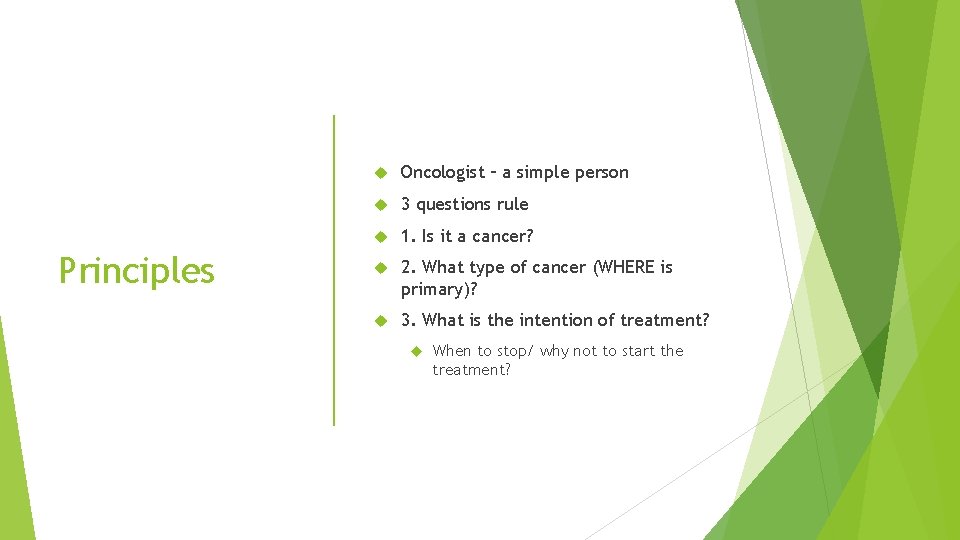 Principles

Oncologist – a simple person

3 questions rule

1. Is it a cancer?

2. What type of cancer (WHERE is primary)?

3. What is the intention of treatment?

When to stop/ why not to start the treatment?